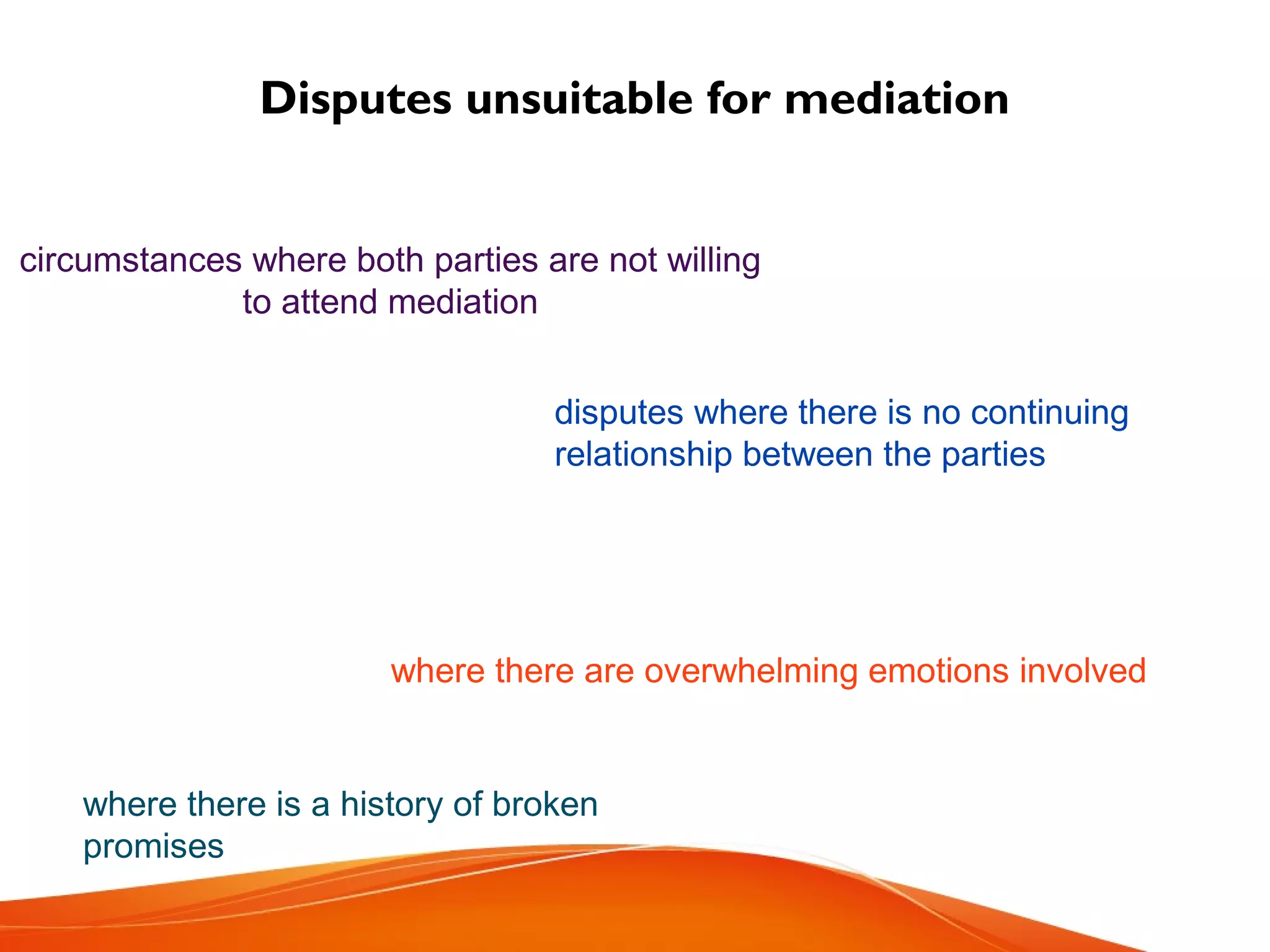 Disputes unsuitable for mediation

circumstances where both parties are not willing to attend mediation

disputes where there is no continuing relationship between the parties

where there are overwhelming emotions involved

where there is a history of broken promises